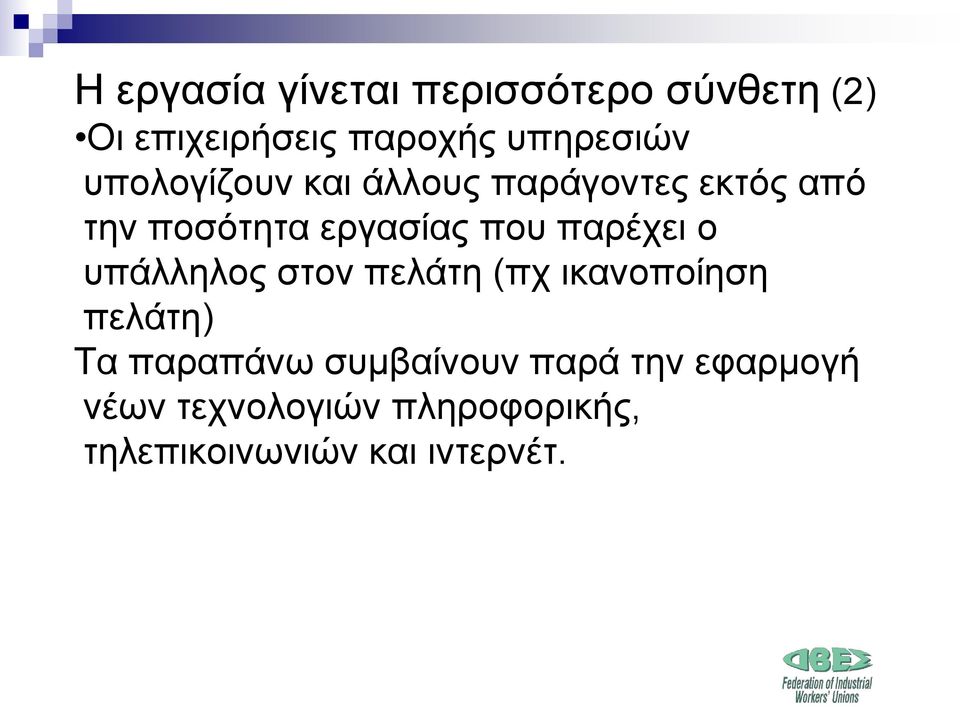 Η εργασία γίνεται περισσότερο σύνθετη (2)

•Οι επιχειρήσεις παροχής υπηρεσιών υπολογίζουν και άλλους παράγοντες εκτός από την ποσότητα εργασίας που παρέχει ο υπάλληλος στον πελάτη (πχ ικανοποίηση πελάτη)

Τα παραπάνω συμβαίνουν παρά την εφαρμογή νέων τεχνολογιών πληροφορικής, τηλεπικοινωνιών και ιντερνέτ.

ΟΒΕΣ
Federation of Industrial Workers' Unions